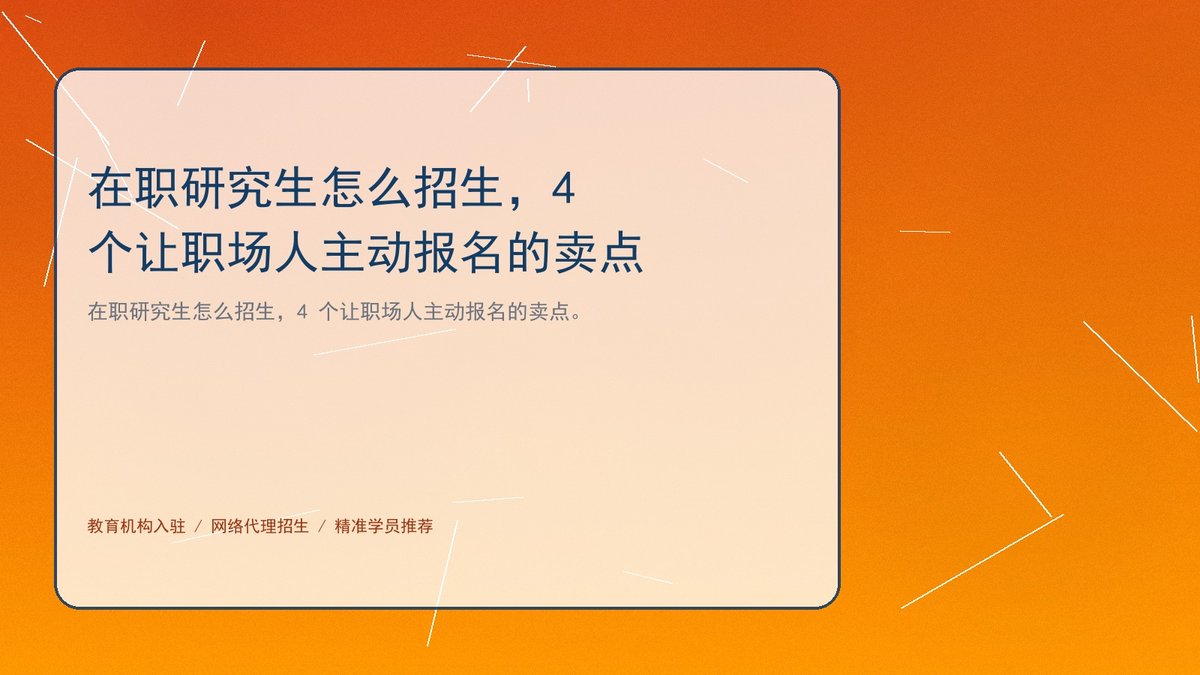 在职研究生怎么招生，4 个让职场人主动报名的卖点

在职研究生怎么招生，4 个让职场人主动报名的卖点。

教育机构入驻 / 网络代理招生 / 精准学员推荐